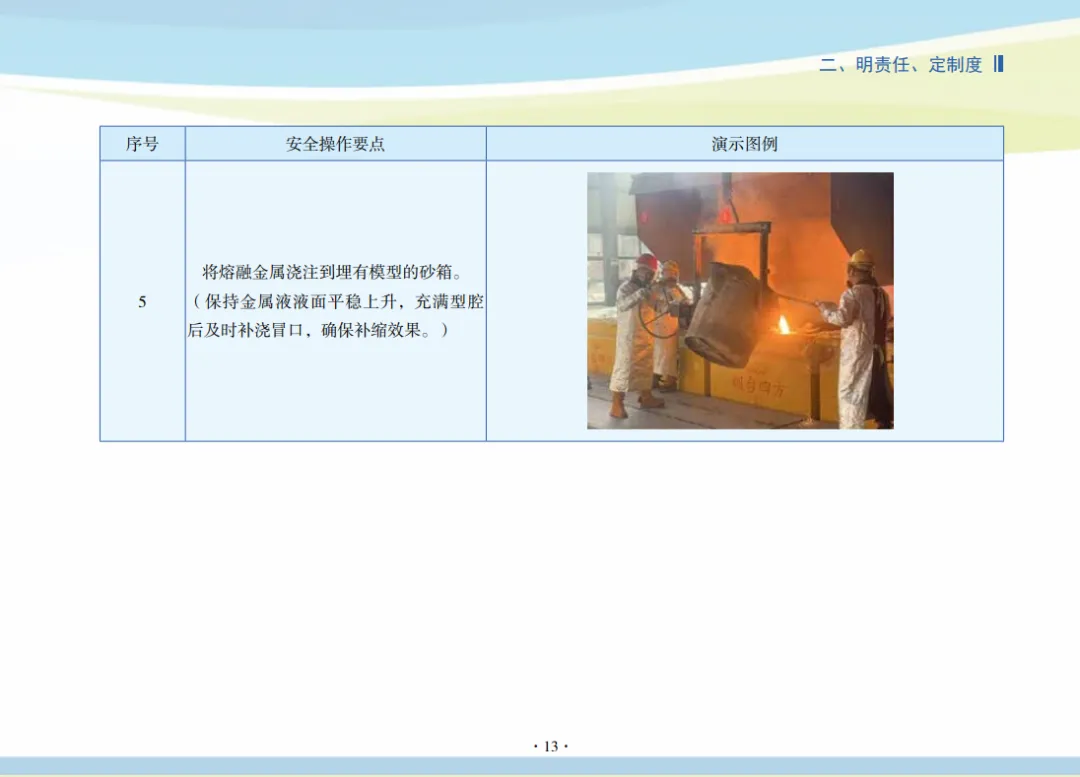 二、明责任、定制度

| 序号 | 安全操作要点 | 演示图例 |
|---|---|---|
| 5 | 将熔融金属浇注到埋有模型的砂箱。（保持金属液液面平稳上升，充满型腔后及时补浇冒口，确保补缩效果。） | 烟台四方 |

· 13 ·